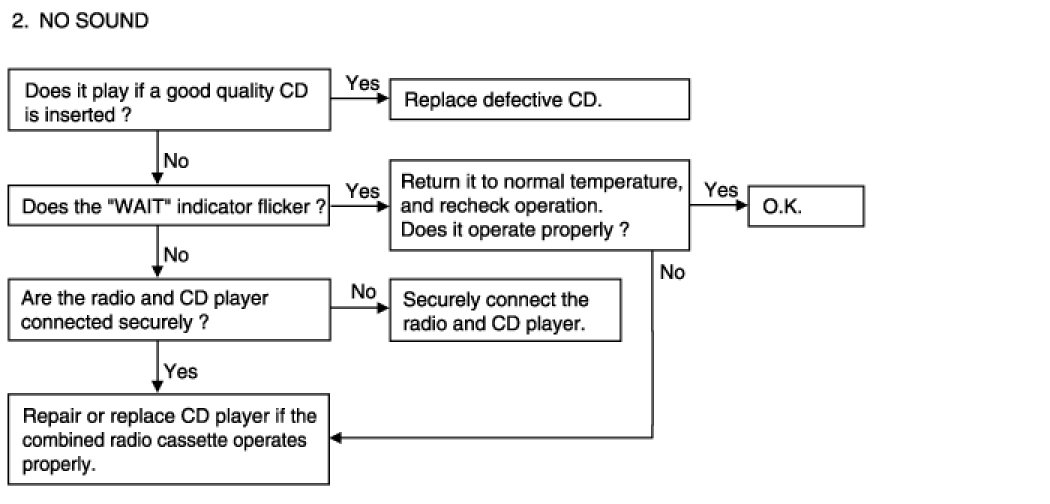 2. NO SOUND

Does it play if a good quality CD is inserted ?

Yes

Replace defective CD.

No

Does the "WAIT" indicator flicker ?

Yes

Return it to normal temperature, and recheck operation. Does it operate properly ?

Yes

O.K.

No

No

Are the radio and CD player connected securely ?

No

Securely connect the radio and CD player.

Yes

Repair or replace CD player if the combined radio cassette operates properly.